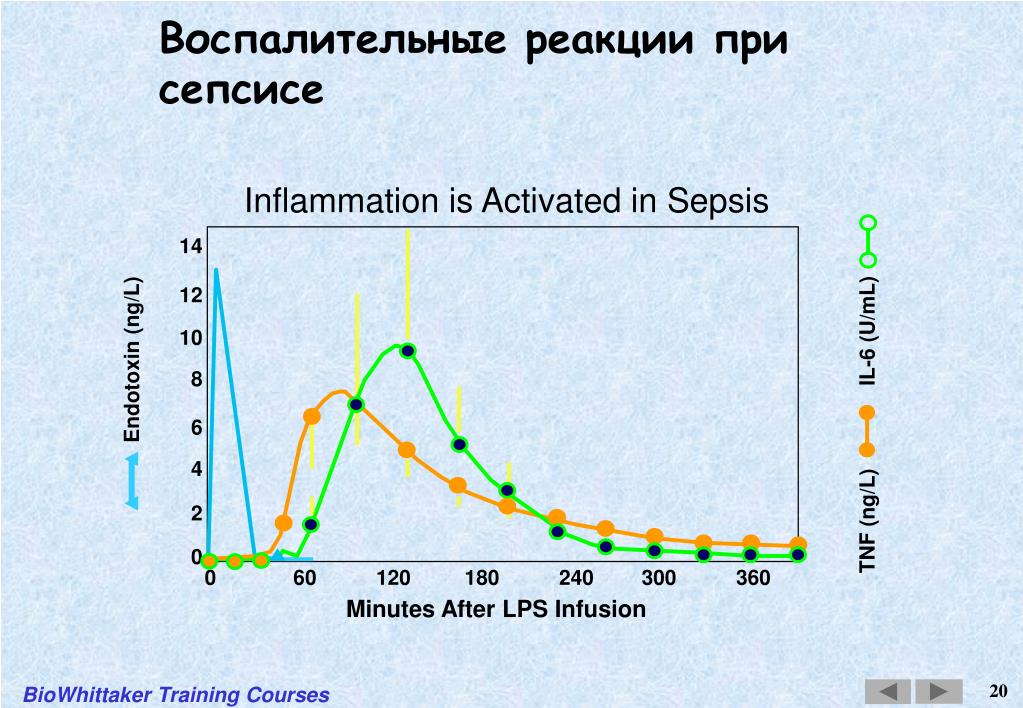 Воспалительные реакции при сепсисе

Inflammation is Activated in Sepsis

Endotoxin (ng/L)

14
12
10
8
6
4
2
0

0 60 120 180 240 300 360

Minutes After LPS Infusion

IL-6 (U/mL)

TNF (ng/L)

BioWhittaker Training Courses

20